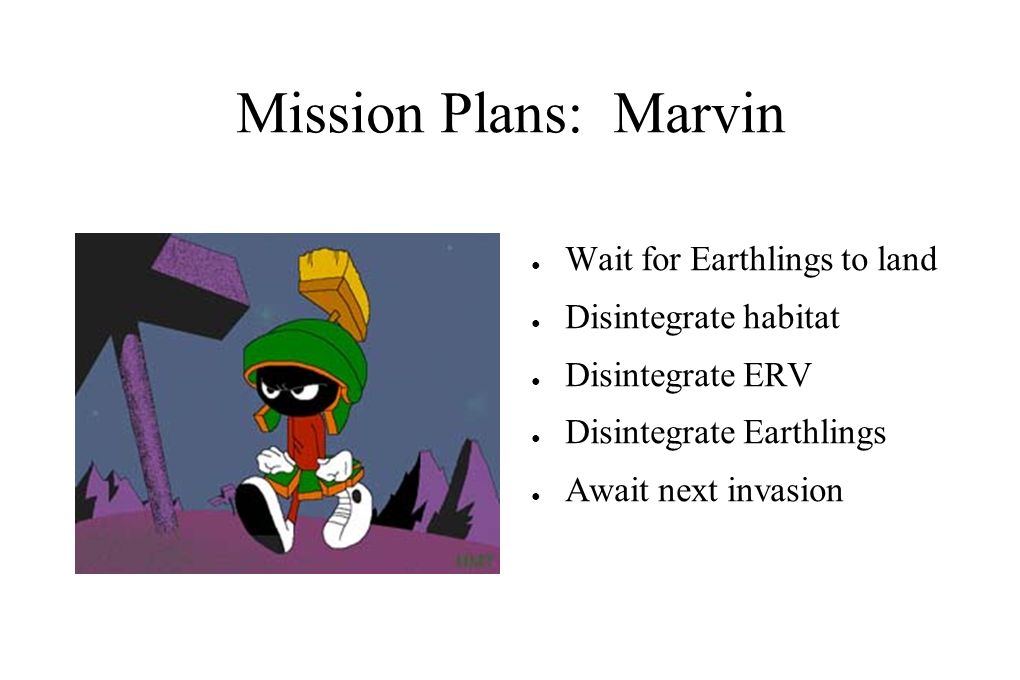 Mission Plans: Marvin

- Wait for Earthlings to land
- Disintegrate habitat
- Disintegrate ERV
- Disintegrate Earthlings
- Await next invasion